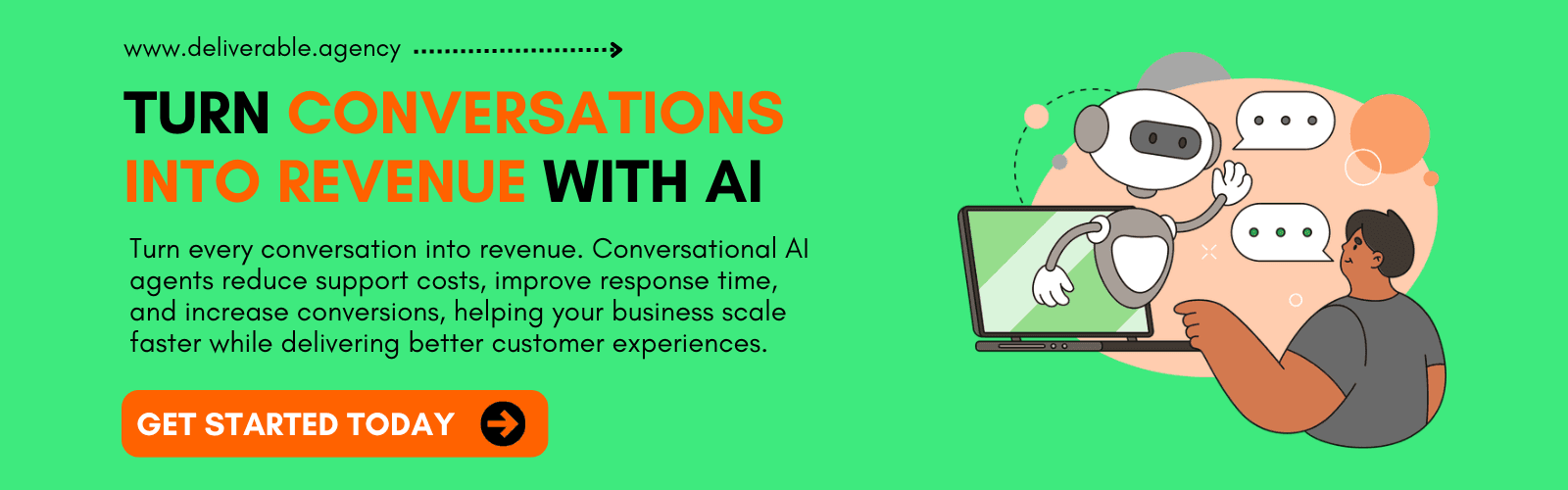 www.deliverable.agency

TURN CONVERSATIONS INTO REVENUE WITH AI

Turn every conversation into revenue. Conversational AI agents reduce support costs, improve response time, and increase conversions, helping your business scale faster while delivering better customer experiences.

GET STARTED TODAY